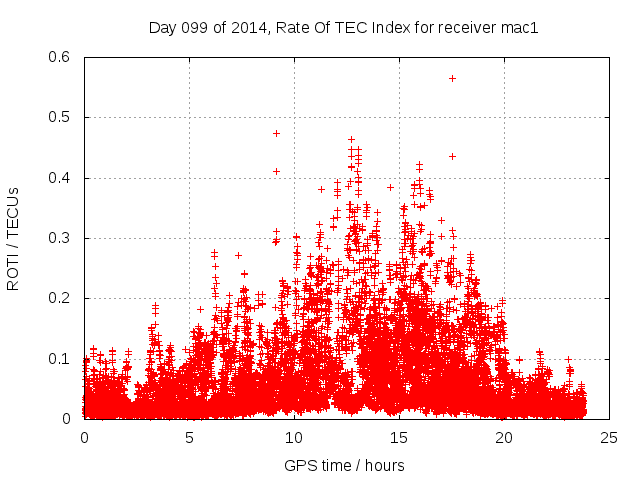 Day 099 of 2014, Rate Of TEC Index for receiver mac1

ROTI / TECUs

0.6
0.5
0.4
0.3
0.2
0.1
0

0
5
10
15
20
25

GPS time / hours